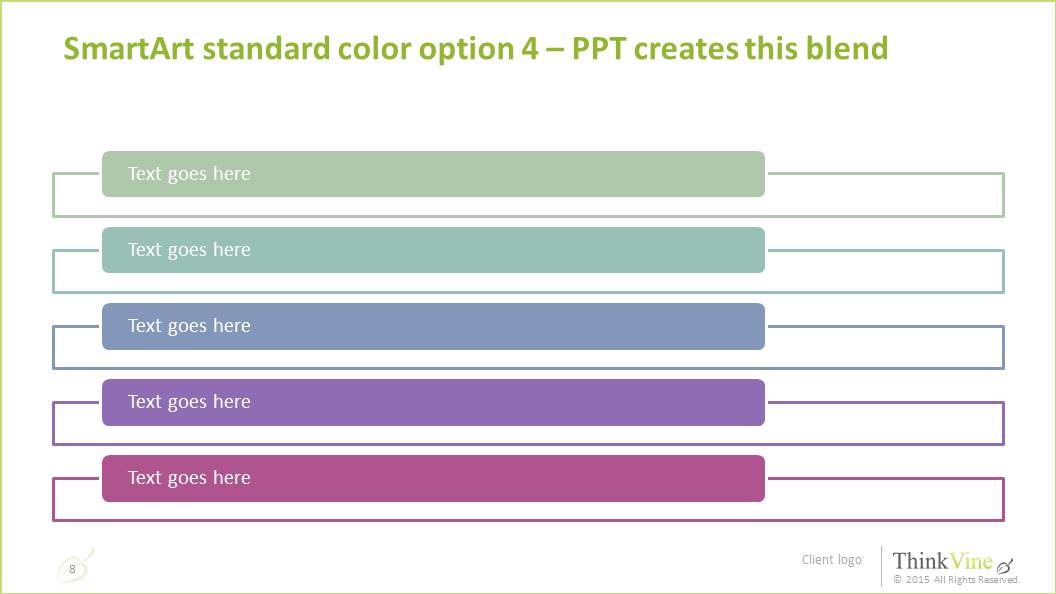 SmartArt standard color option 4 – PPT creates this blend

Text goes here

Text goes here

Text goes here

Text goes here

Text goes here

8

Client logo

ThinkVine
© 2015 All Rights Reserved.